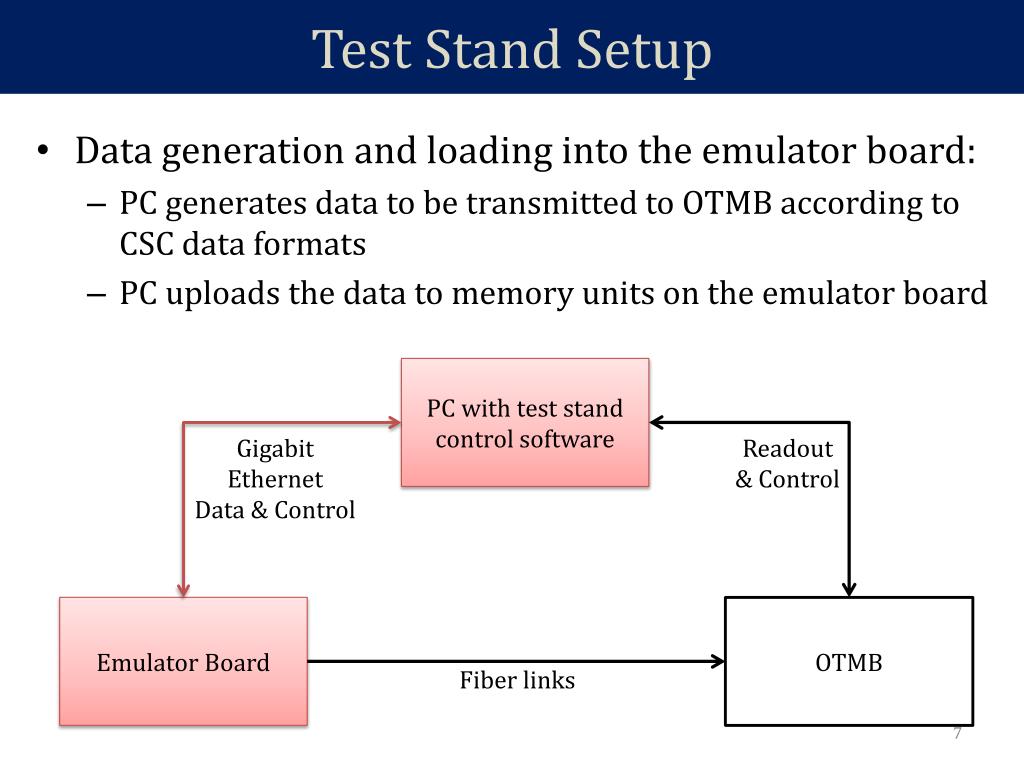 Test Stand Setup

• Data generation and loading into the emulator board:
– PC generates data to be transmitted to OTMB according to CSC data formats
– PC uploads the data to memory units on the emulator board

PC with test stand control software

Gigabit Ethernet Data & Control

Readout & Control

Emulator Board

Fiber links

OTMB

7